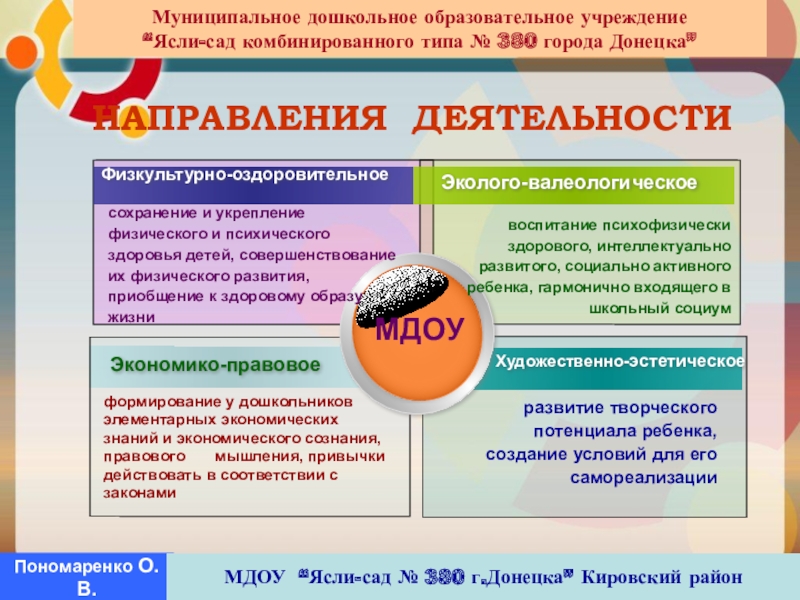 Муниципальное дошкольное образовательное учреждение
"Ясли-сад комбинированного типа № 380 города Донецка"

НАПРАВЛЕНИЯ ДЕЯТЕЛЬНОСТИ

Физкультурно-оздоровительное

сохранение и укрепление физического и психического здоровья детей, совершенствование их физического развития, приобщение к здоровому образу жизни

Эколого-валеологическое

воспитание психофизически здорового, интеллектуально развитого, социально активного ребенка, гармонично входящего в школьный социум

МДОУ

Экономико-правовое

формирование у дошкольников элементарных экономических знаний и экономического сознания, правового мышления, привычки действовать в соответствии с законами

Художественно-эстетическое

развитие творческого потенциала ребенка, создание условий для его самореализации

Пономаренко О. В.

МДОУ "Ясли-сад № 380 г.Донецка" Кировский район